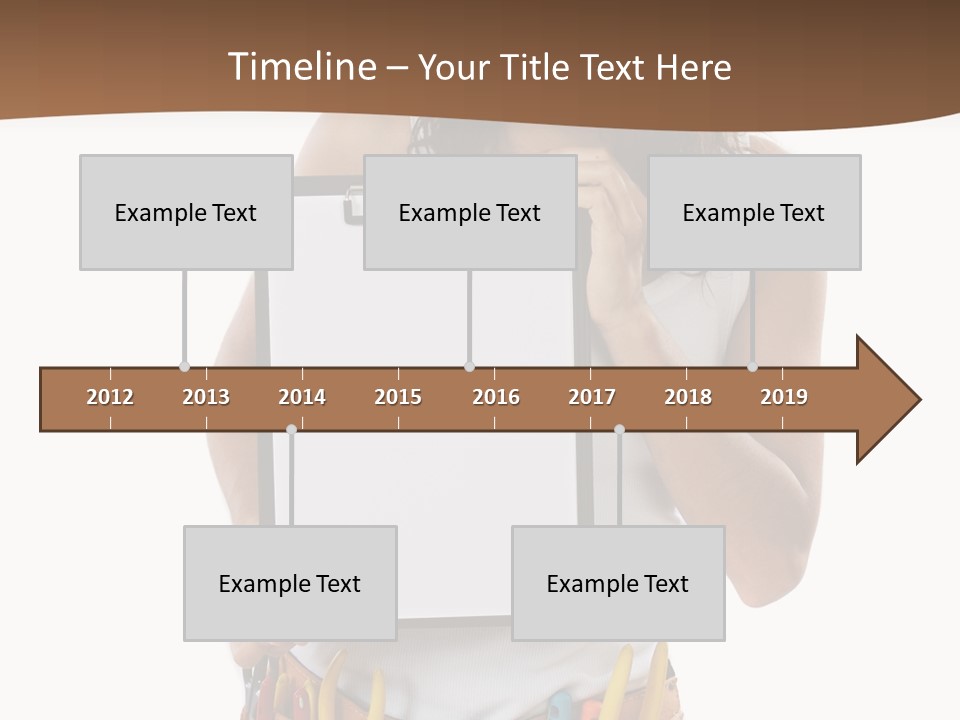 Timeline – Your Title Text Here

Example Text

Example Text

Example Text

2012 2013 2014 2015 2016 2017 2018 2019

Example Text

Example Text